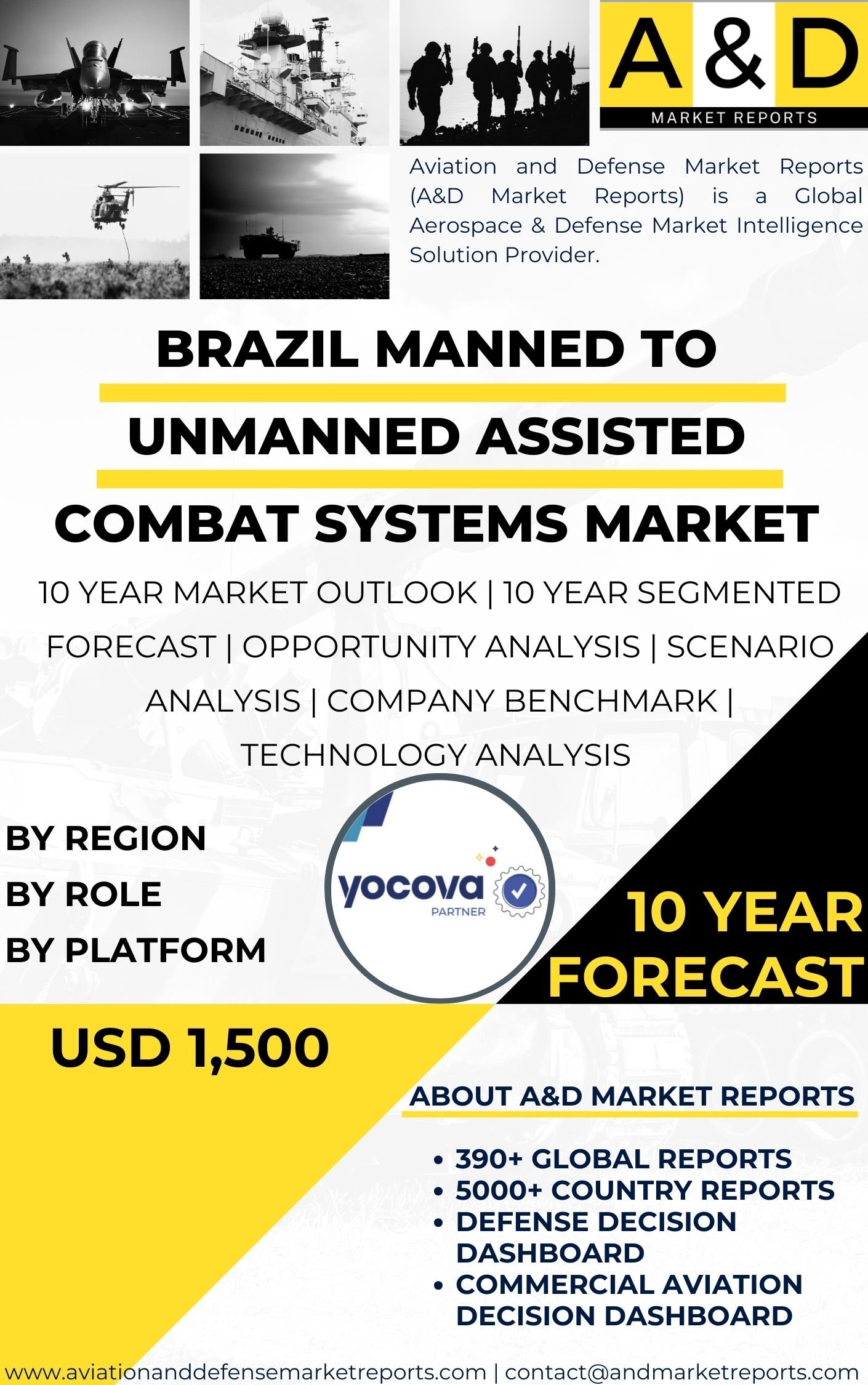 A & D
MARKET REPORTS

Aviation and Defense Market Reports (A&D Market Reports) is a Global Aerospace & Defense Market Intelligence Solution Provider.

BRAZIL MANNED TO UNMANNED ASSISTED COMBAT SYSTEMS MARKET

10 YEAR MARKET OUTLOOK | 10 YEAR SEGMENTED FORECAST | OPPORTUNITY ANALYSIS | SCENARIO ANALYSIS | COMPANY BENCHMARK | TECHNOLOGY ANALYSIS

BY REGION
BY ROLE
BY PLATFORM

yocova
PARTNER

10 YEAR FORECAST

USD 1,500

ABOUT A&D MARKET REPORTS

• 390+ GLOBAL REPORTS
• 5000+ COUNTRY REPORTS
• DEFENSE DECISION DASHBOARD
• COMMERCIAL AVIATION DECISION DASHBOARD

www.aviationanddefensemarketreports.com | contact@andmarketreports.com